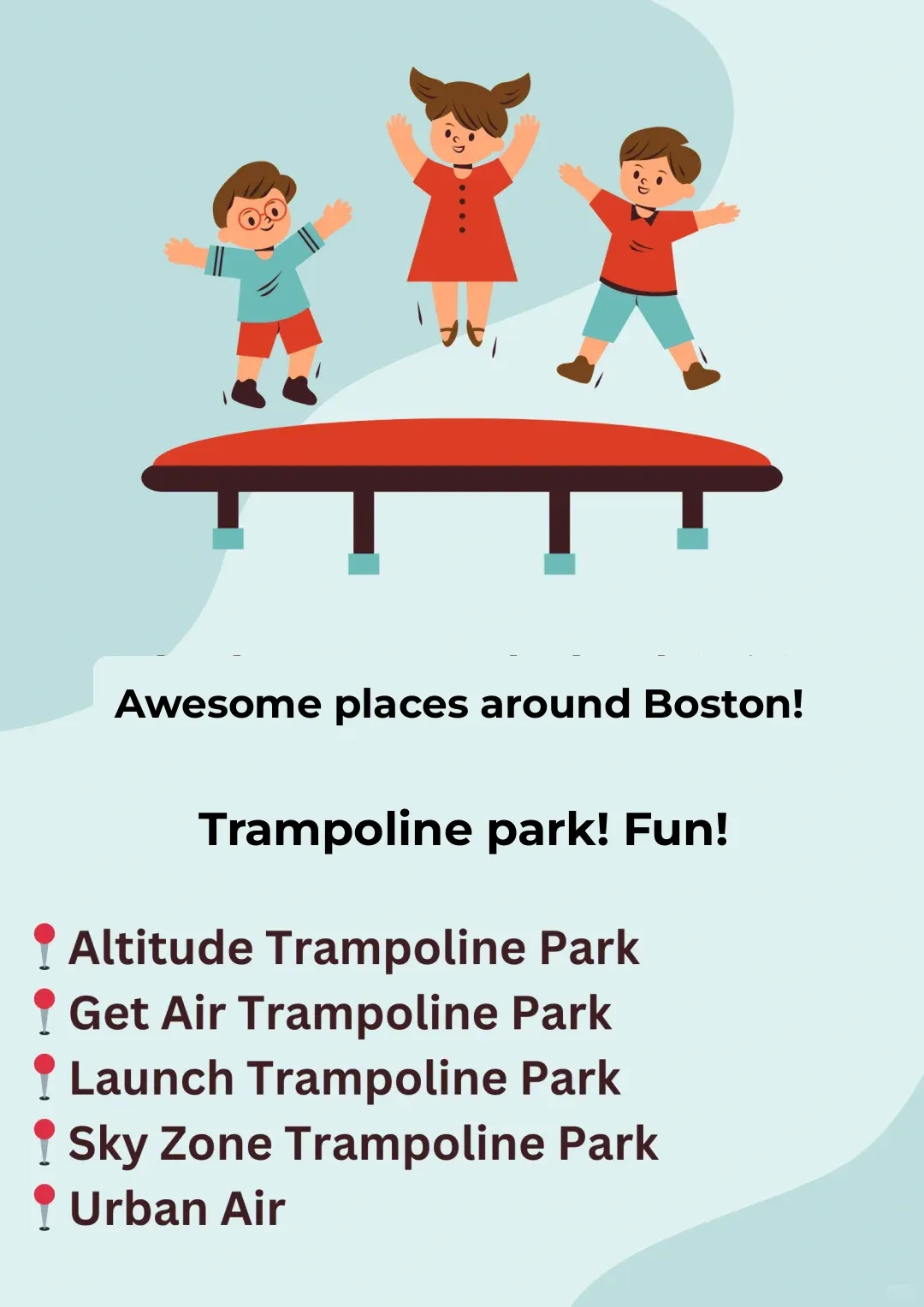 Awesome places around Boston!

Trampoline park! Fun!

📍Altitude Trampoline Park
📍Get Air Trampoline Park
📍Launch Trampoline Park
📍Sky Zone Trampoline Park
📍Urban Air